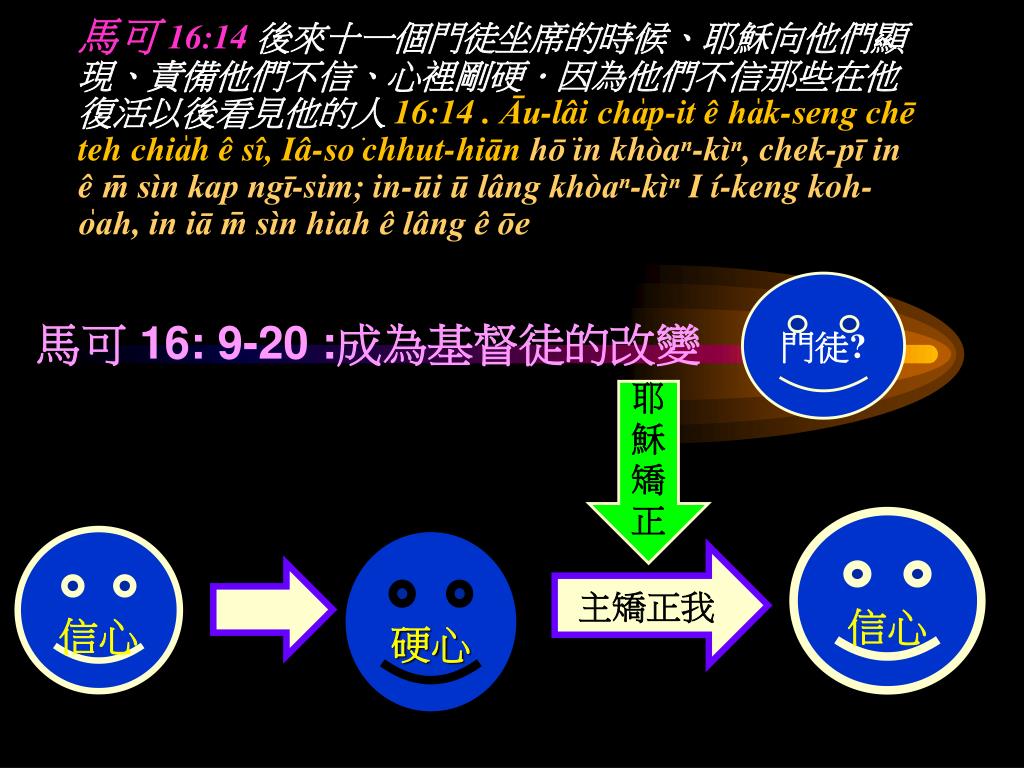 馬可 16:14 後來十一個門徒坐席的時候、耶穌向他們顯現、責備他們不信、心裡剛硬．因為他們不信那些在他復活以後看見他的人 16:14 . Āu-lâi cha̍p-it ê ha̍k-seng chē teh chia̍h ê sî, Iâ-so chhut-hiān hō͘ in khòaⁿ-kìⁿ, chek-pī in ê m̄ sìn kap ngī-sim; in-ūi ū lâng khòaⁿ-kìⁿ I í-keng koh-o̍ah, in iā m̄ sìn hiah ê lâng ê ōe

馬可 16: 9-20 :成為基督徒的改變

門徒?

耶穌矯正

信心

硬心

主矯正我

信心